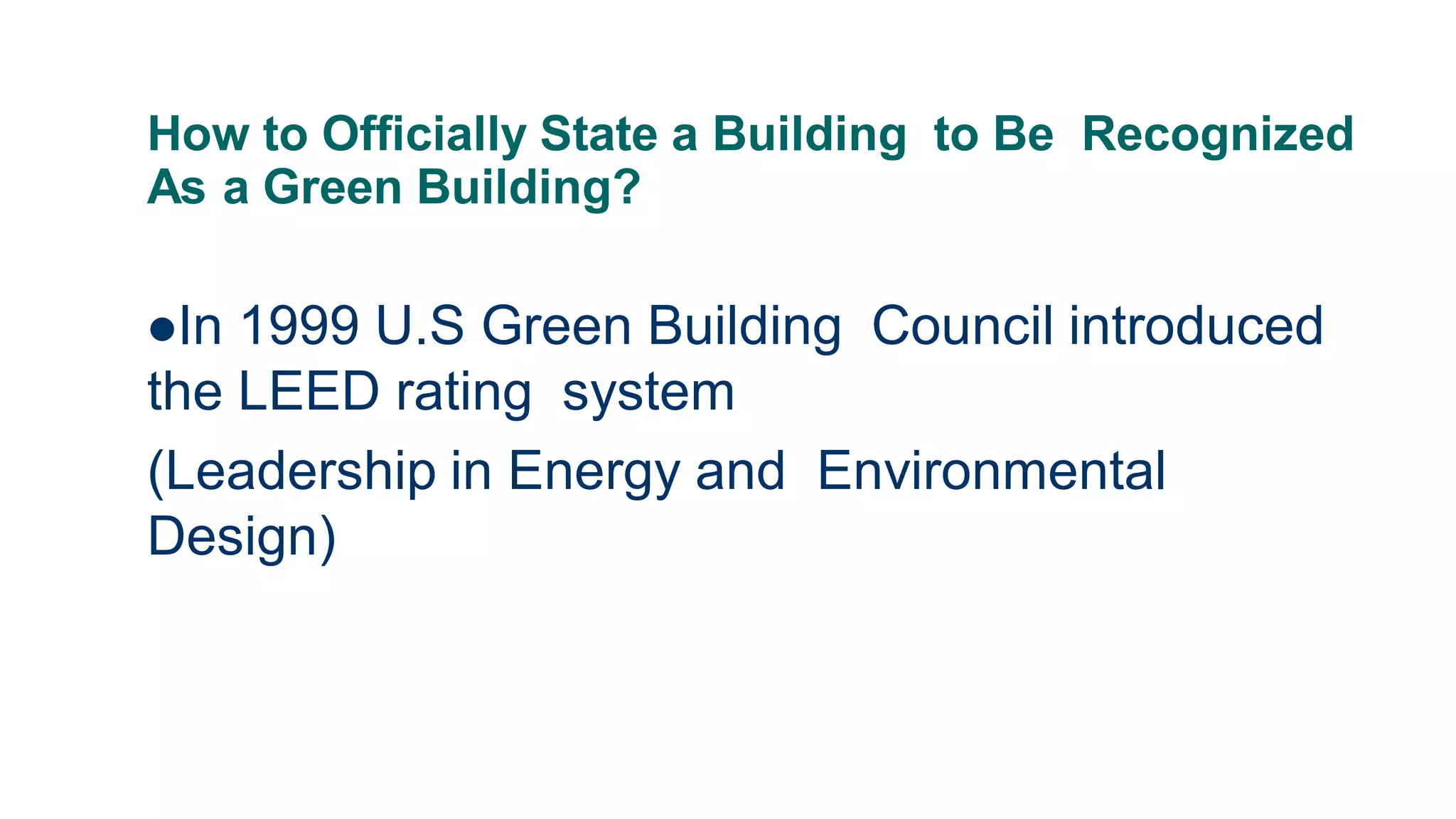 How to Officially State a Building to Be Recognized As a Green Building?

●In 1999 U.S Green Building Council introduced the LEED rating system

(Leadership in Energy and Environmental Design)